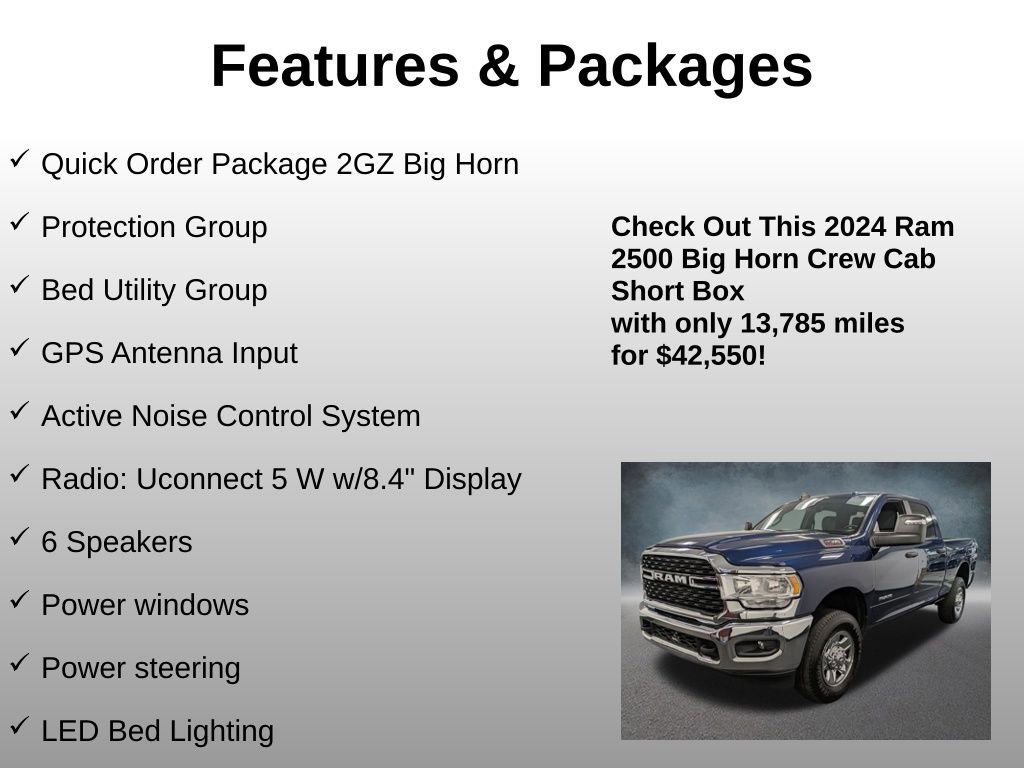 Features & Packages

✓ Quick Order Package 2GZ Big Horn

✓ Protection Group

✓ Bed Utility Group

✓ GPS Antenna Input

✓ Active Noise Control System

✓ Radio: Uconnect 5 W w/8.4" Display

✓ 6 Speakers

✓ Power windows

✓ Power steering

✓ LED Bed Lighting

Check Out This 2024 Ram 2500 Big Horn Crew Cab Short Box
with only 13,785 miles
for $42,550!

RAM